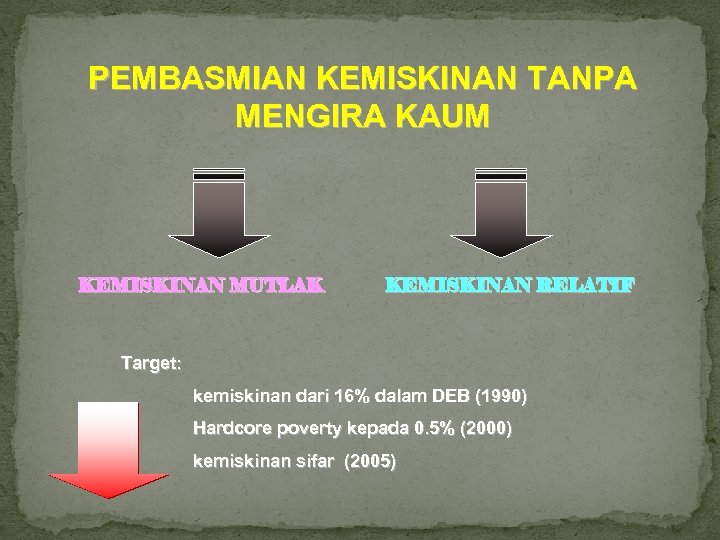 PEMBASMIAN KEMISKINAN TANPA MENGIRA KAUM

KEMISKINAN MUTLAK

KEMISKINAN RELATIF

Target:

kemiskinan dari 16% dalam DEB (1990)

Hardcore poverty kepada 0.5% (2000)

kemiskinan sifar (2005)